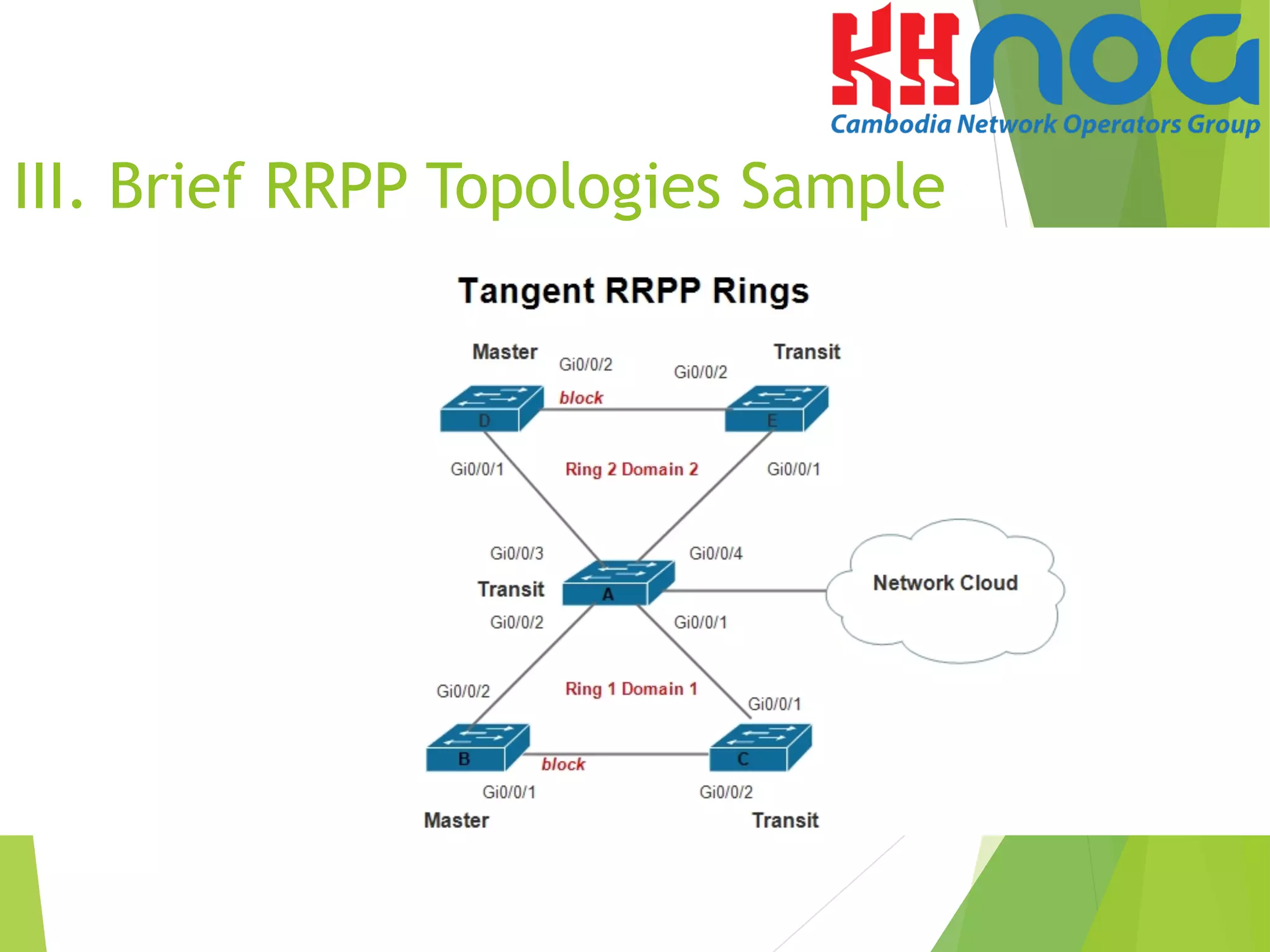 KHNOG
Cambodia Network Operators Group

III. Brief RRPP Topologies Sample

Tangent RRPP Rings

Master
Gi0/0/2
Gi0/0/2
Transit
block
D
E
Gi0/0/1
Ring 2 Domain 2
Gi0/0/1
Gi0/0/3
Gi0/0/4
Transit
A
Network Cloud
Gi0/0/2
Gi0/0/1
Gi0/0/2
Ring 1 Domain 1
Gi0/0/1
B
block
C
Gi0/0/1
Gi0/0/2
Master
Transit